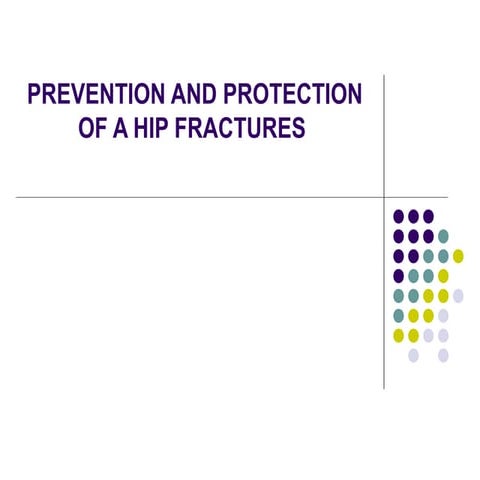 PREVENTION AND PROTECTION OF A HIP FRACTURES